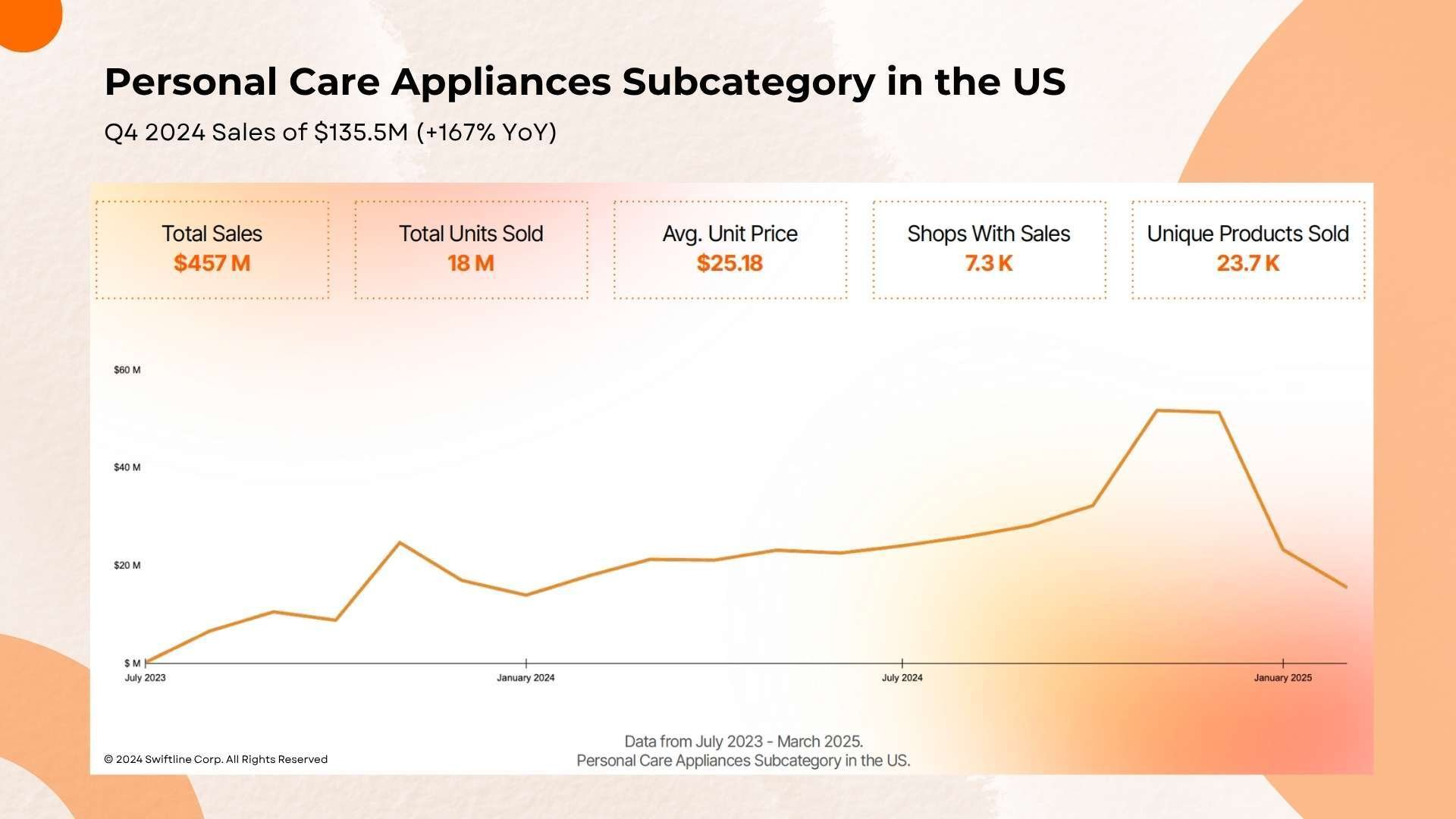 Personal Care Appliances Subcategory in the US

Q4 2024 Sales of $135.5M (+167% YoY)

Total Sales
$457 M

Total Units Sold
18 M

Avg. Unit Price
$25.18

Shops With Sales
7.3 K

Unique Products Sold
23.7 K

$60 M
$40 M
$20 M
$ M

July 2023
January 2024
July 2024
January 2025

Data from July 2023 - March 2025.
Personal Care Appliances Subcategory in the US.

© 2024 Swiftline Corp. All Rights Reserved